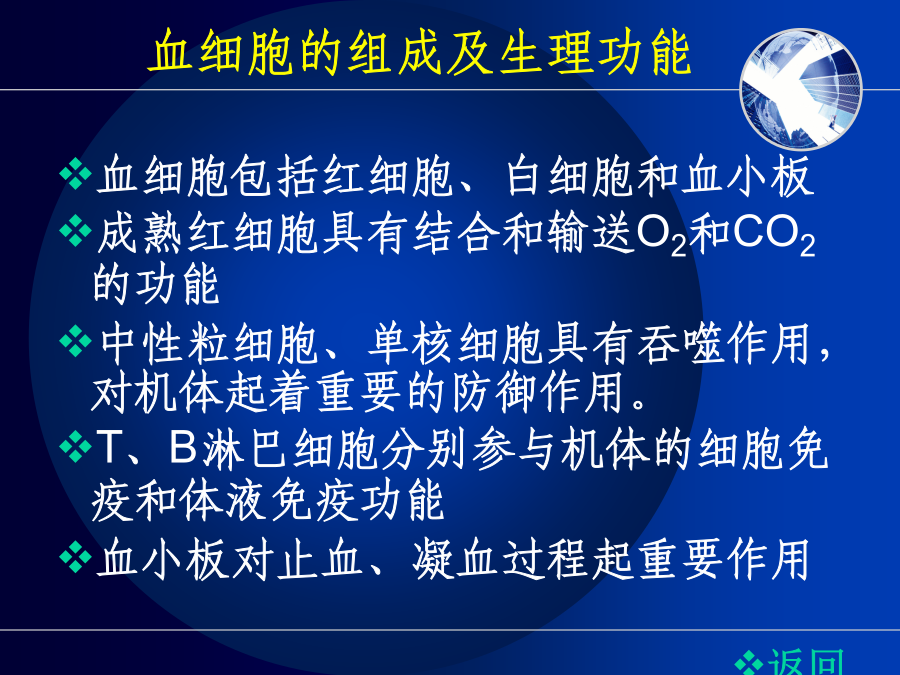 血细胞的组成及生理功能

❖血细胞包括红细胞、白细胞和血小板

❖成熟红细胞具有结合和输送$O_2$和$CO_2$的功能

❖中性粒细胞、单核细胞具有吞噬作用，对机体起着重要的防御作用。

❖T、B淋巴细胞分别参与机体的细胞免疫和体液免疫功能

❖血小板对止血、凝血过程起重要作用

❖返回